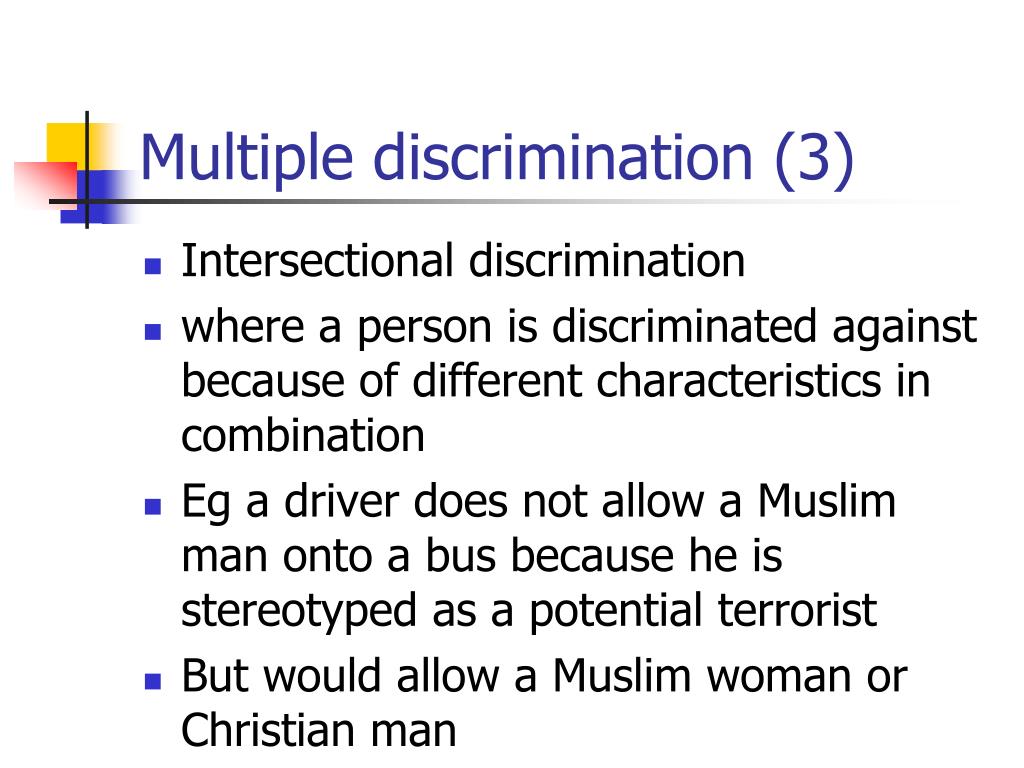 Multiple discrimination (3)

- Intersectional discrimination
- where a person is discriminated against because of different characteristics in combination
- Eg a driver does not allow a Muslim man onto a bus because he is stereotyped as a potential terrorist
- But would allow a Muslim woman or Christian man